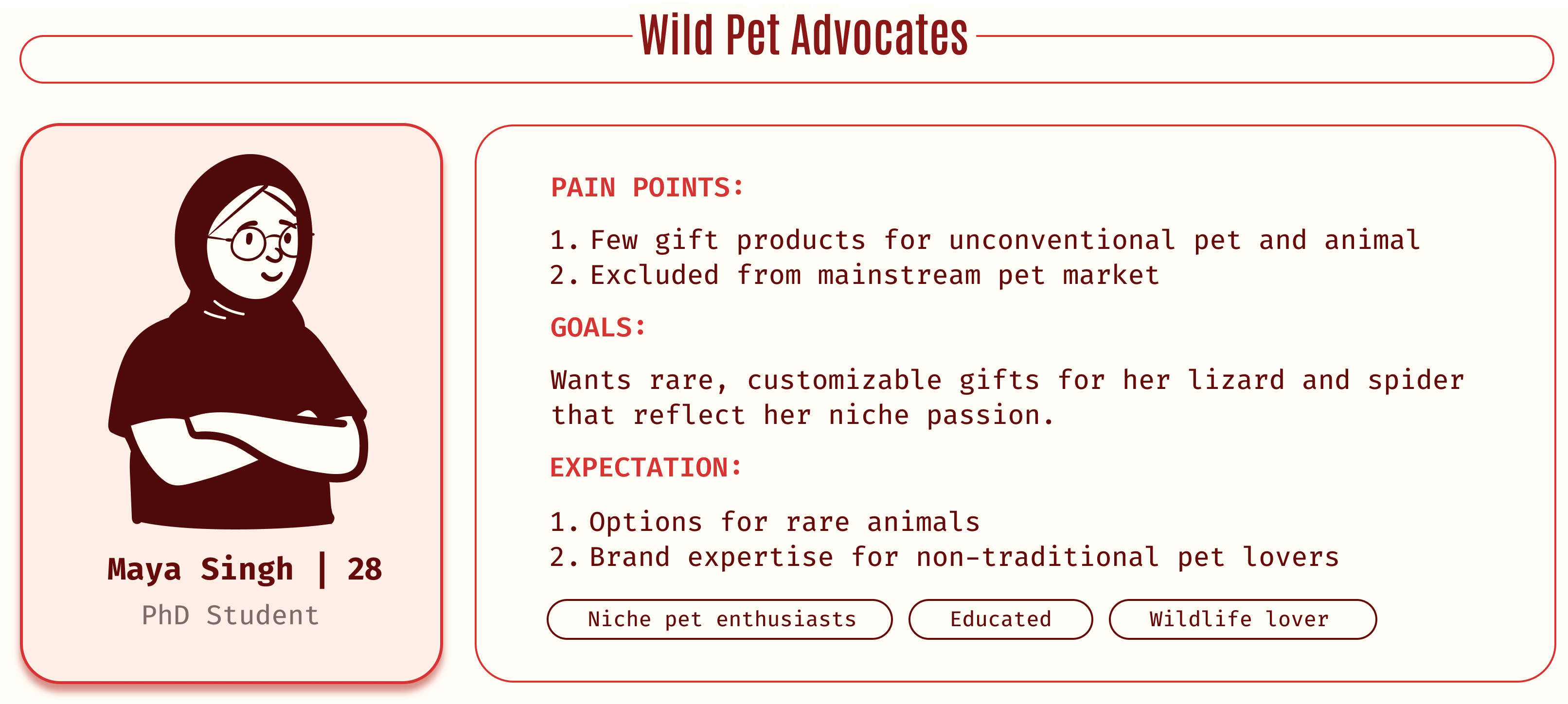 Wild Pet Advocates

Maya Singh | 28
PhD Student

PAIN POINTS:

1. Few gift products for unconventional pet and animal
2. Excluded from mainstream pet market

GOALS:

Wants rare, customizable gifts for her lizard and spider that reflect her niche passion.

EXPECTATION:

1. Options for rare animals
2. Brand expertise for non-traditional pet lovers

Niche pet enthusiasts

Educated

Wildlife lover